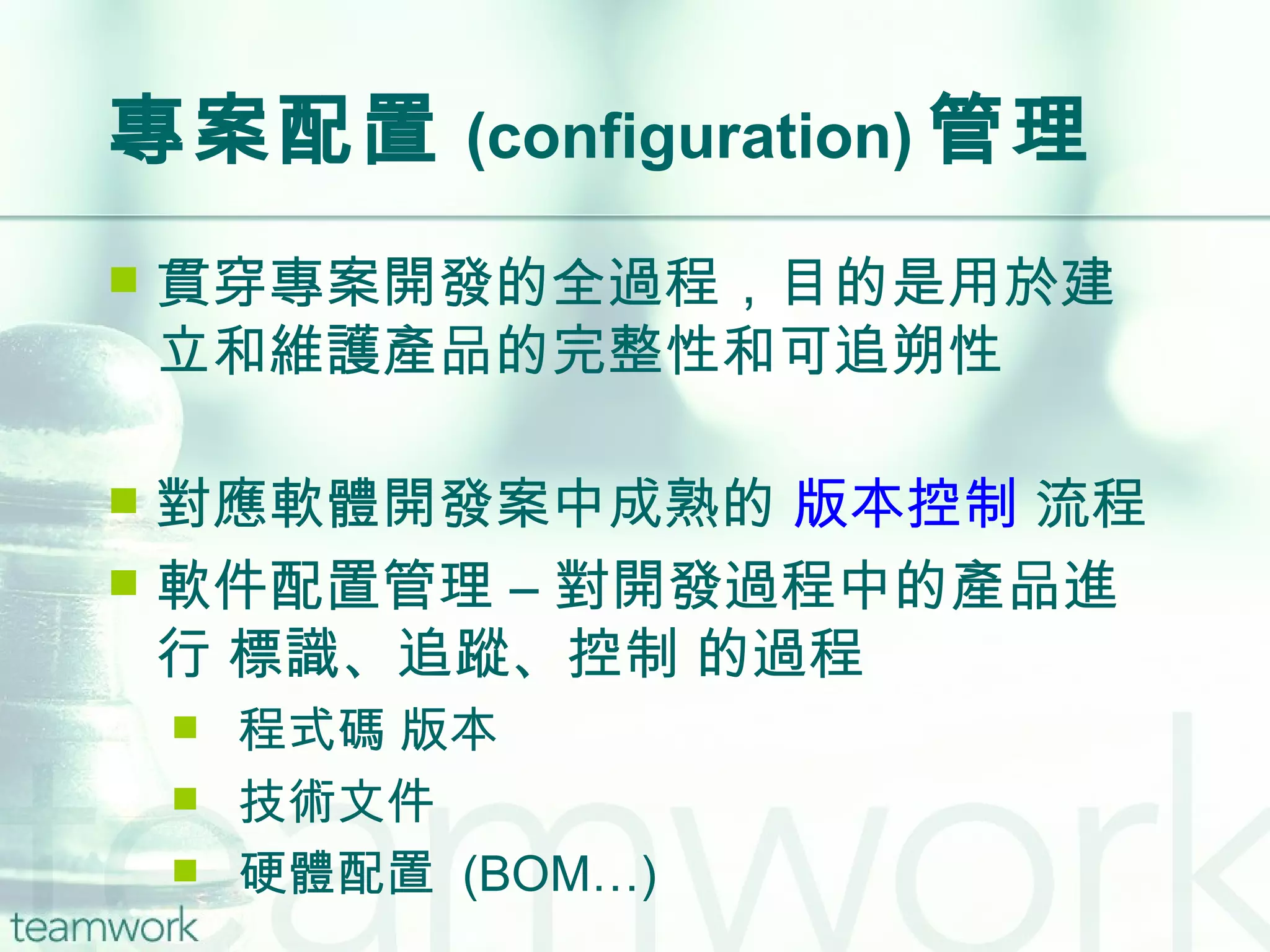 專案配置 (configuration) 管理

貫穿專案開發的全過程，目的是用於建立和維護產品的完整性和可追朔性

對應軟體開發案中成熟的 版本控制 流程

軟件配置管理 – 對開發過程中的產品進行 標識、追蹤、控制 的過程

程式碼 版本

技術文件

硬體配置 (BOM…)

teamwork

teamwork